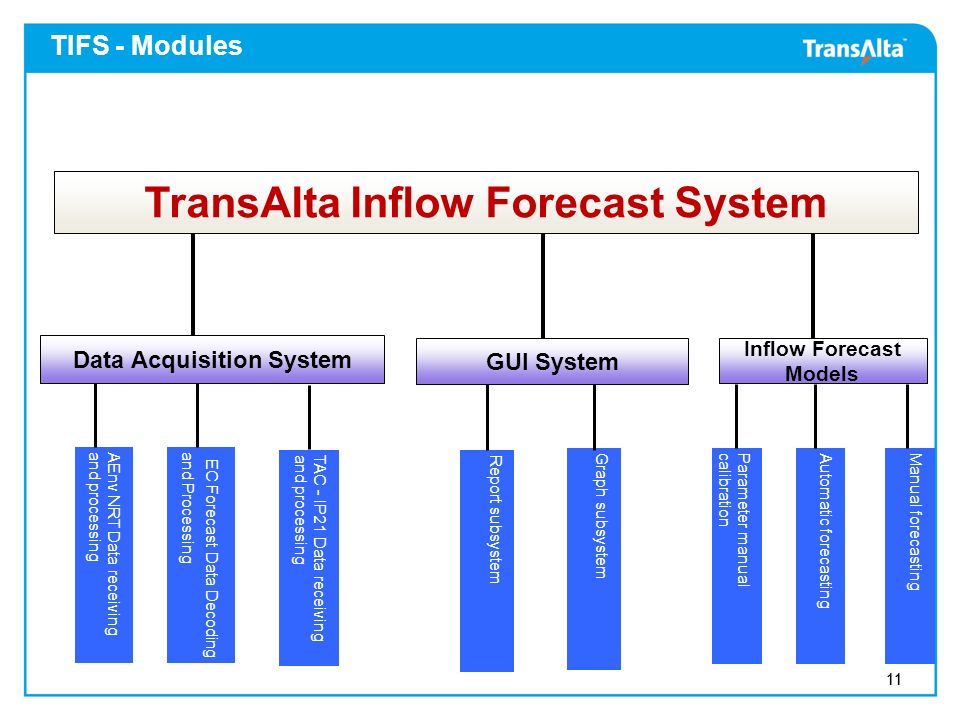 TIFS - Modules

TransAlta

TransAlta Inflow Forecast System

Data Acquisition System

GUI System

Inflow Forecast Models

AEnv NRT Data receiving and processing

EC Forecast Data Decoding and Processing

TAC - IP21 Data receiving and processing

Report subsystem

Graph subsystem

Parameter manual calibration

Automatic forecasting

Manual forecasting

11